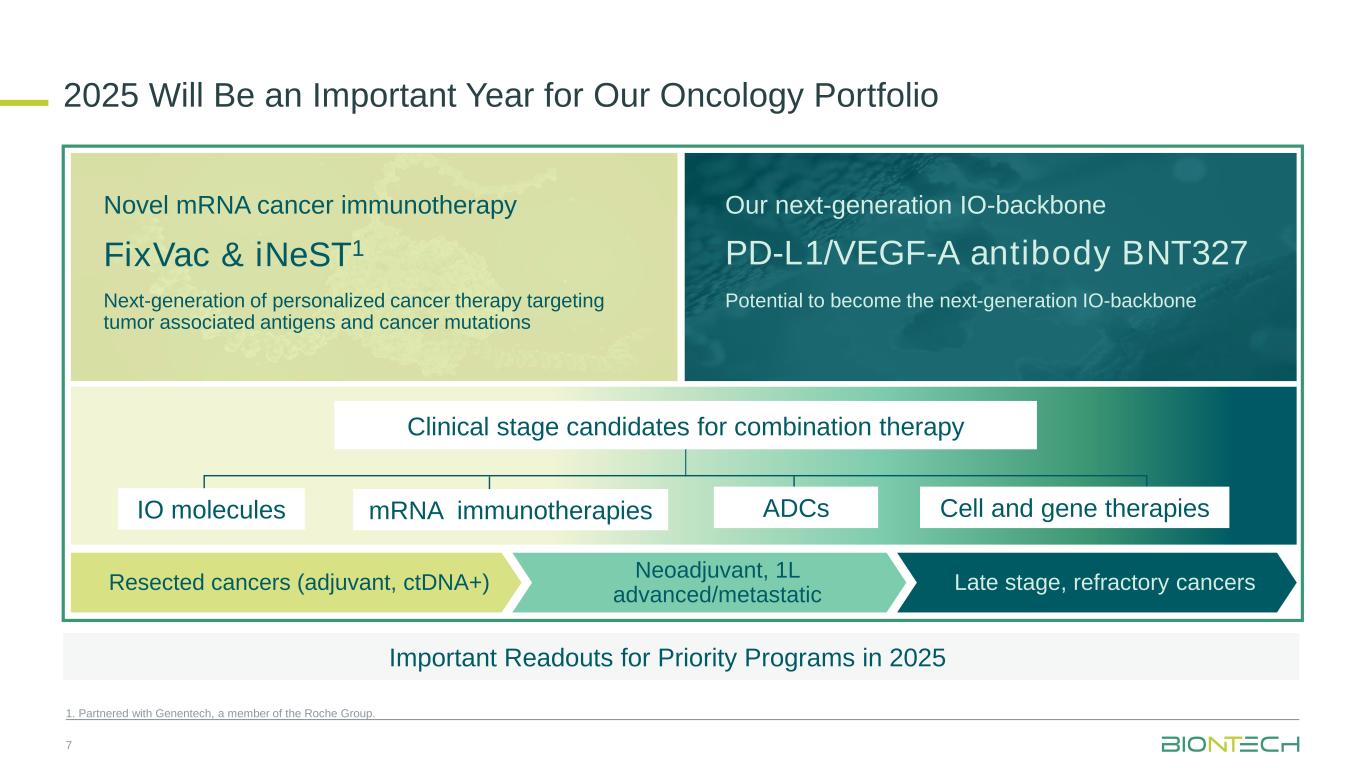 2025 Will Be an Important Year for Our Oncology Portfolio

Novel mRNA cancer immunotherapy

FixVac & iNeST$^1$

Next-generation of personalized cancer therapy targeting tumor associated antigens and cancer mutations

Our next-generation IO-backbone

PD-L1/VEGF-A antibody BNT327

Potential to become the next-generation IO-backbone

Clinical stage candidates for combination therapy

IO molecules

mRNA immunotherapies

ADCs

Cell and gene therapies

Resected cancers (adjuvant, ctDNA+)

Neoadjuvant, 1L advanced/metastatic

Late stage, refractory cancers

Important Readouts for Priority Programs in 2025

1. Partnered with Genentech, a member of the Roche Group.

7

BIONTECH